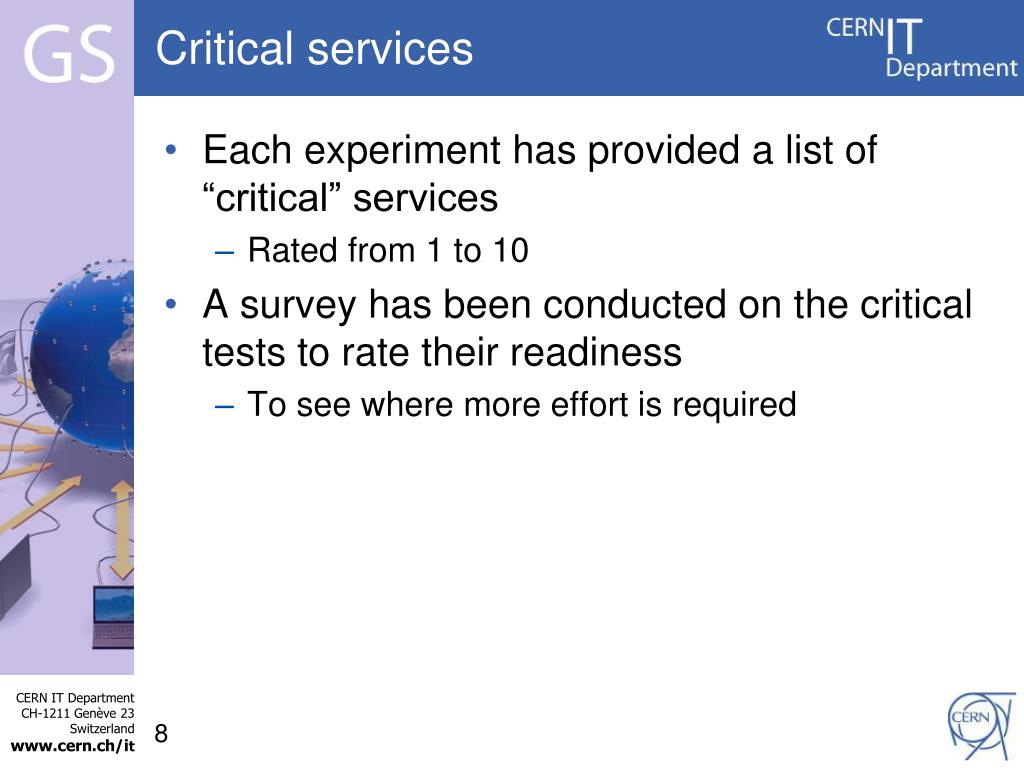 GS

Critical services

CERN IT Department

• Each experiment has provided a list of “critical” services
– Rated from 1 to 10
• A survey has been conducted on the critical tests to rate their readiness
– To see where more effort is required

CERN IT Department
CH-1211 Genève 23
Switzerland
www.cern.ch/it

8

CERN